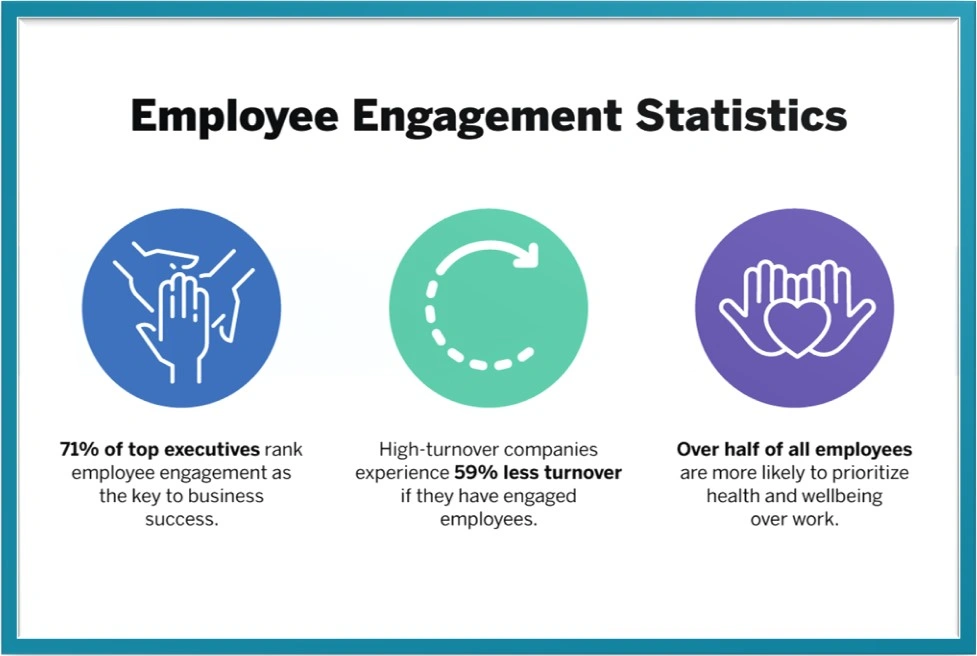 Employee Engagement Statistics

71% of top executives rank employee engagement as the key to business success.

High-turnover companies experience 59% less turnover if they have engaged employees.

Over half of all employees are more likely to prioritize health and wellbeing over work.